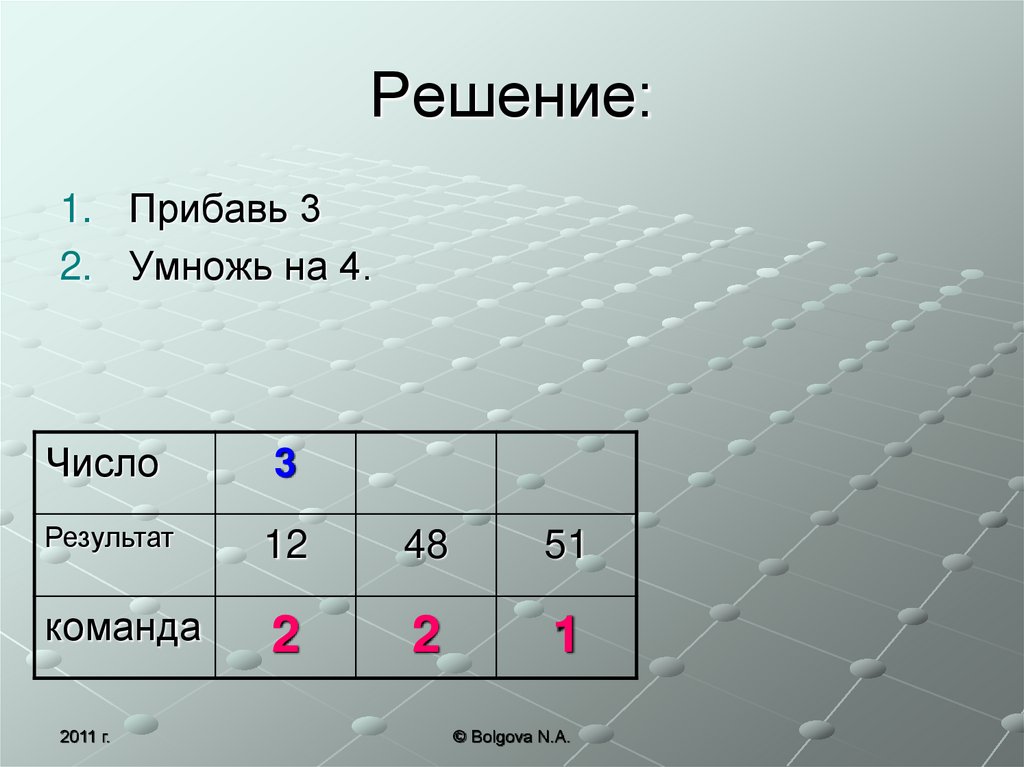 Решение:

1. Прибавь 3
2. Умножь на 4.

| Число | 3 | | |
|---|---|---|---|
| Результат | 12 | 48 | 51 |
| команда | 2 | 2 | 1 |

2011 г.

© Bolgova N.A.